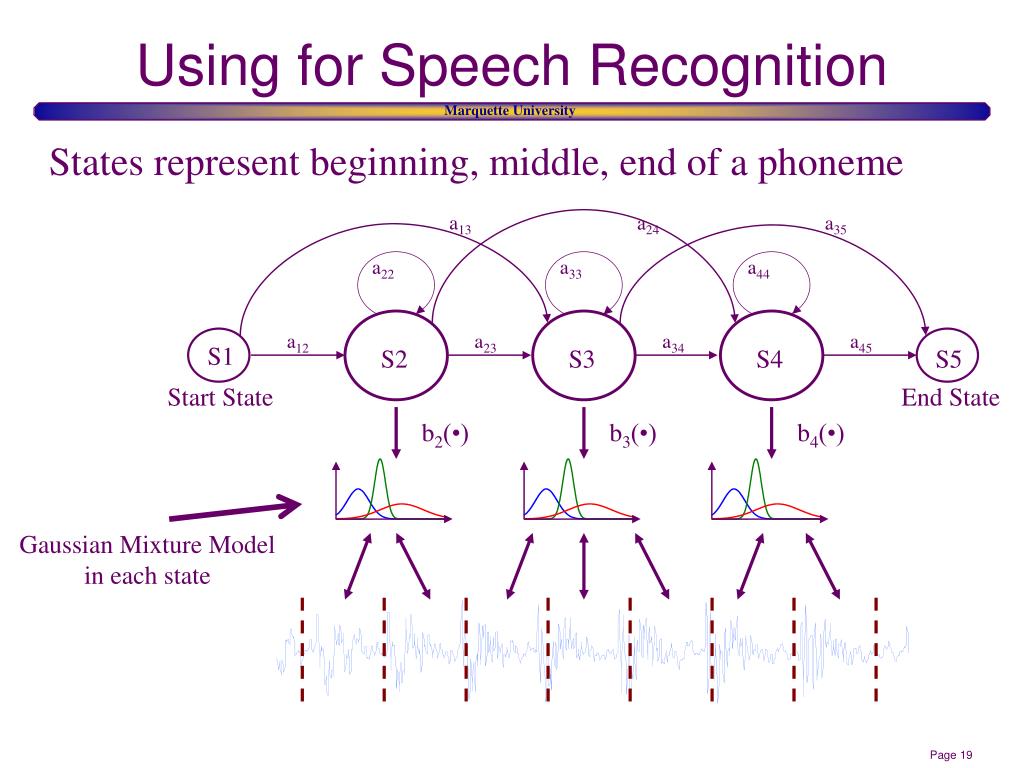 Using for Speech Recognition

Marquette University

States represent beginning, middle, end of a phoneme

$a_{13}$ $a_{24}$ $a_{35}$

$a_{22}$ $a_{33}$ $a_{44}$

S1 $a_{12}$ S2 $a_{23}$ S3 $a_{34}$ S4 $a_{45}$ S5

Start State

End State

$b_2(\bullet)$ $b_3(\bullet)$ $b_4(\bullet)$

Gaussian Mixture Model in each state

Page 19